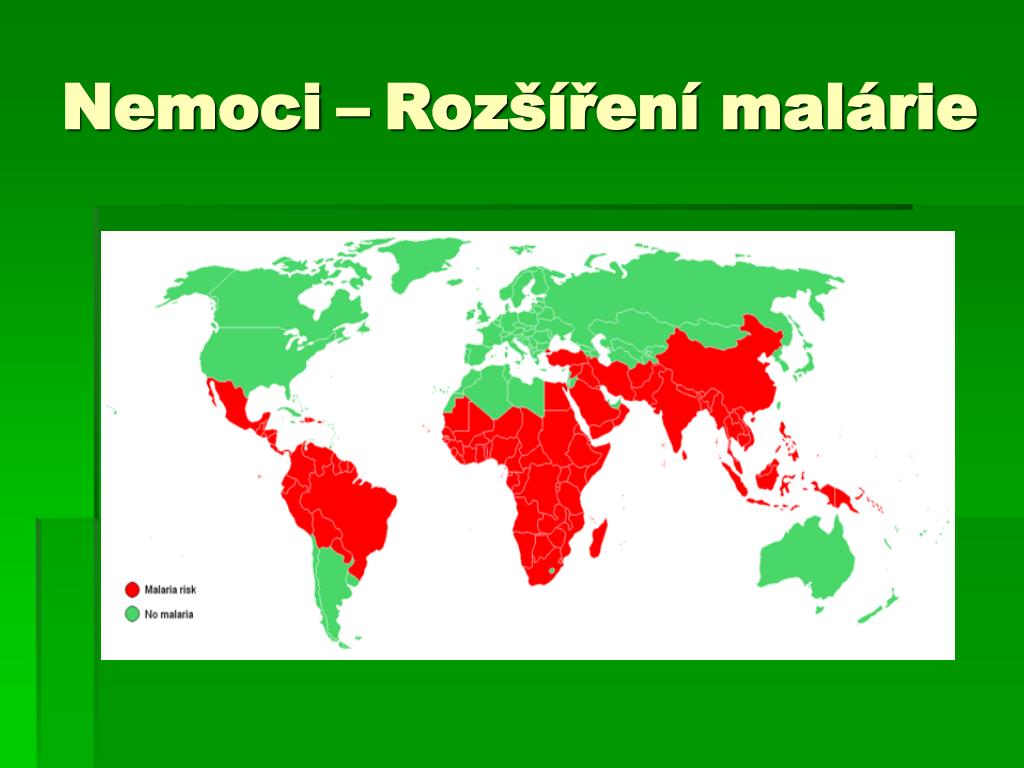 Nemoci – Rozšíření malárie

Malaria risk
No malaria